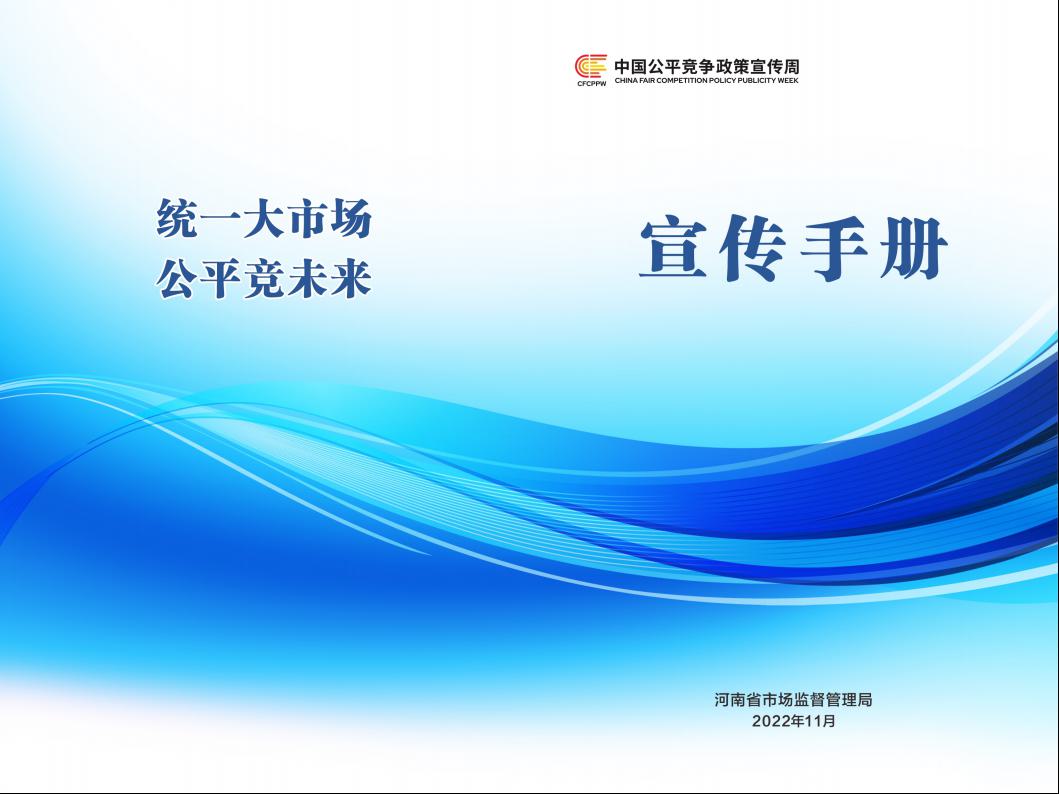 CFCPPW 中国公平竞争政策宣传周
CHINA FAIR COMPETITION POLICY PUBLICITY WEEK

统一大市场
公平竞未来

宣传手册

河南省市场监督管理局
2022年11月